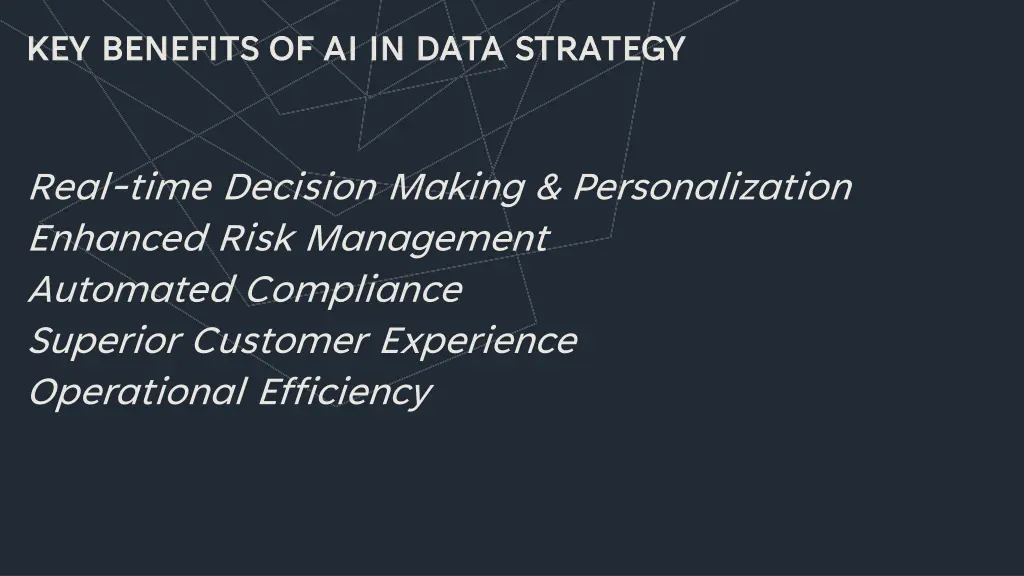 KEY BENEFITS OF AI IN DATA STRATEGY

Real-time Decision Making & Personalization
Enhanced Risk Management
Automated Compliance
Superior Customer Experience
Operational Efficiency